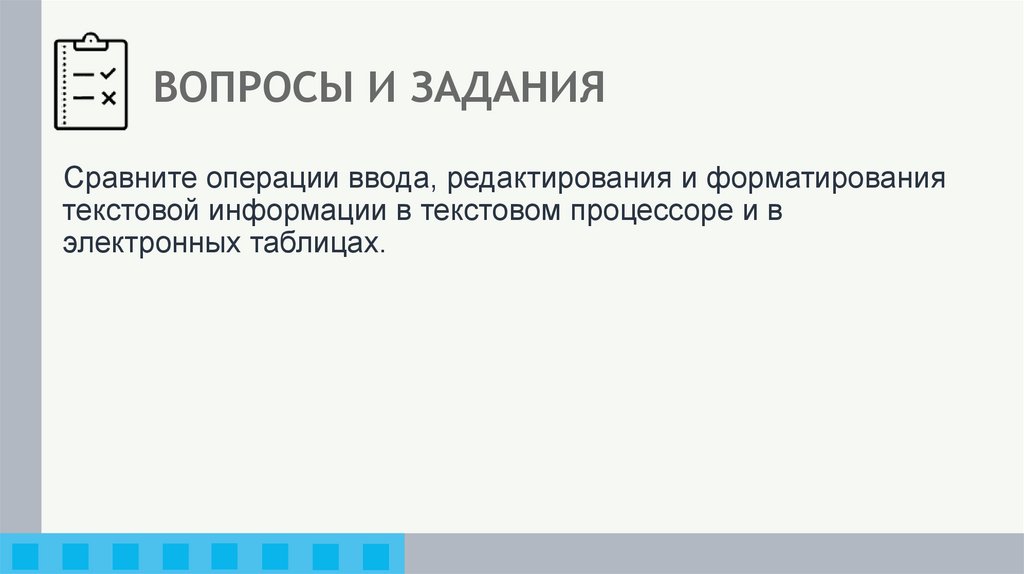 ВОПРОСЫ И ЗАДАНИЯ

Сравните операции ввода, редактирования и форматирования текстовой информации в текстовом процессоре и в электронных таблицах.